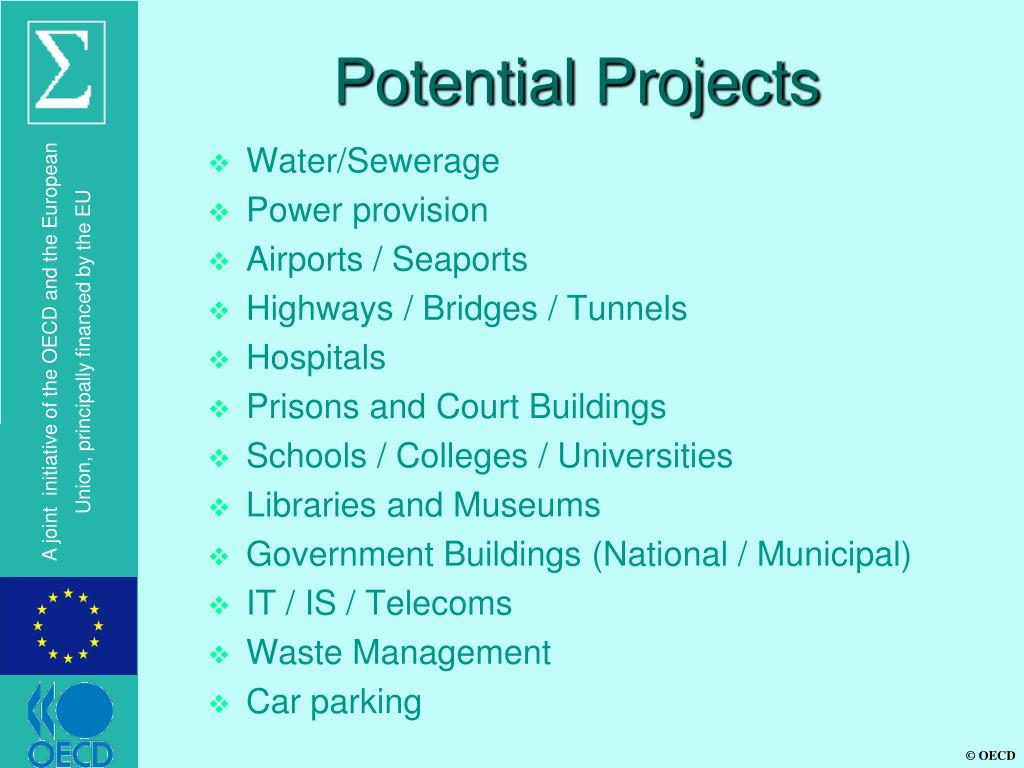 Σ

A joint initiative of the OECD and the European Union, principally financed by the EU

OECD

Potential Projects

❖ Water/Sewerage
❖ Power provision
❖ Airports / Seaports
❖ Highways / Bridges / Tunnels
❖ Hospitals
❖ Prisons and Court Buildings
❖ Schools / Colleges / Universities
❖ Libraries and Museums
❖ Government Buildings (National / Municipal)
❖ IT / IS / Telecoms
❖ Waste Management
❖ Car parking

© OECD